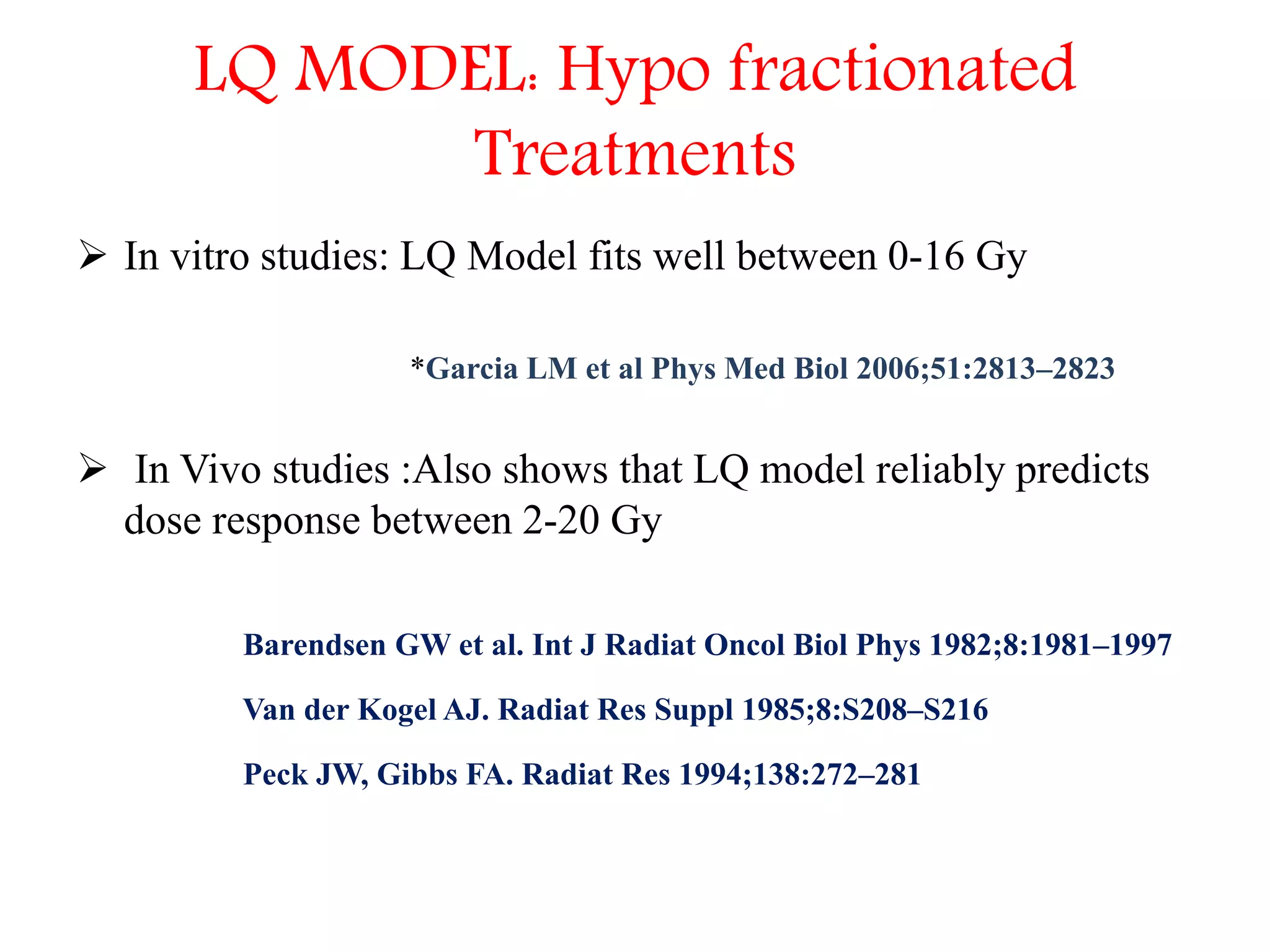 LQ MODEL: Hypo fractionated Treatments

➢ In vitro studies: LQ Model fits well between 0-16 Gy

*Garcia LM et al Phys Med Biol 2006;51:2813–2823

➢ In Vivo studies :Also shows that LQ model reliably predicts dose response between 2-20 Gy

Barendsen GW et al. Int J Radiat Oncol Biol Phys 1982;8:1981–1997

Van der Kogel AJ. Radiat Res Suppl 1985;8:S208–S216

Peck JW, Gibbs FA. Radiat Res 1994;138:272–281